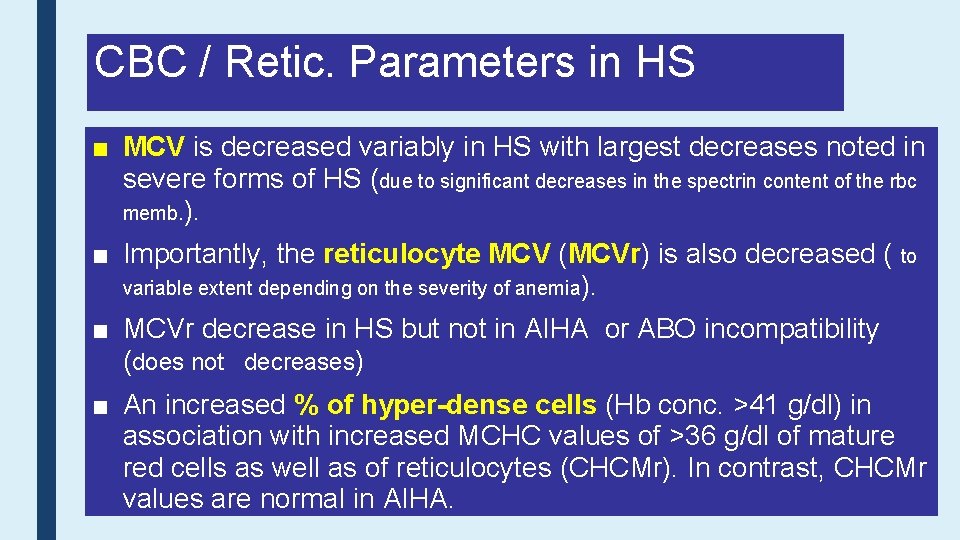 CBC / Retic. Parameters in HS

■ MCV is decreased variably in HS with largest decreases noted in severe forms of HS (due to significant decreases in the spectrin content of the rbc memb.).

■ Importantly, the reticulocyte MCV (MCVr) is also decreased ( to variable extent depending on the severity of anemia).

■ MCVr decrease in HS but not in AIHA or ABO incompatibility (does not decreases)

■ An increased % of hyper-dense cells (Hb conc. >41 g/dl) in association with increased MCHC values of >36 g/dl of mature red cells as well as of reticulocytes (CHCMr). In contrast, CHCMr values are normal in AIHA.